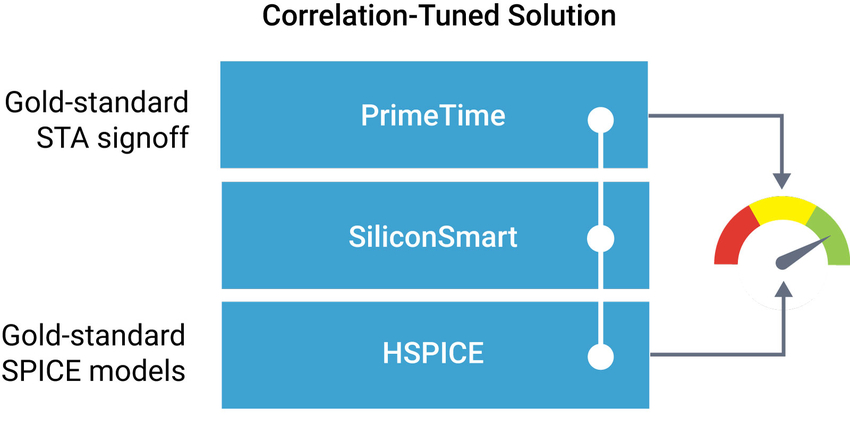 Correlation-Tuned Solution

Gold-standard STA signoff

PrimeTime

SiliconSmart

Gold-standard SPICE models

HSPICE